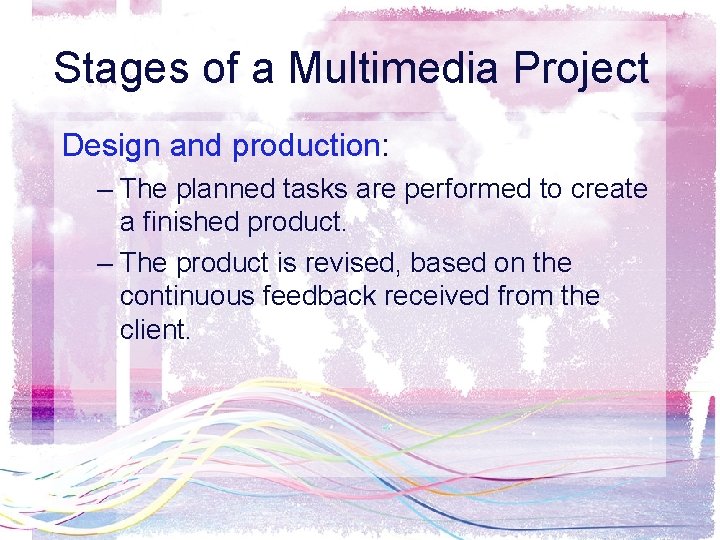 Stages of a Multimedia Project

Design and production:

– The planned tasks are performed to create a finished product.

– The product is revised, based on the continuous feedback received from the client.